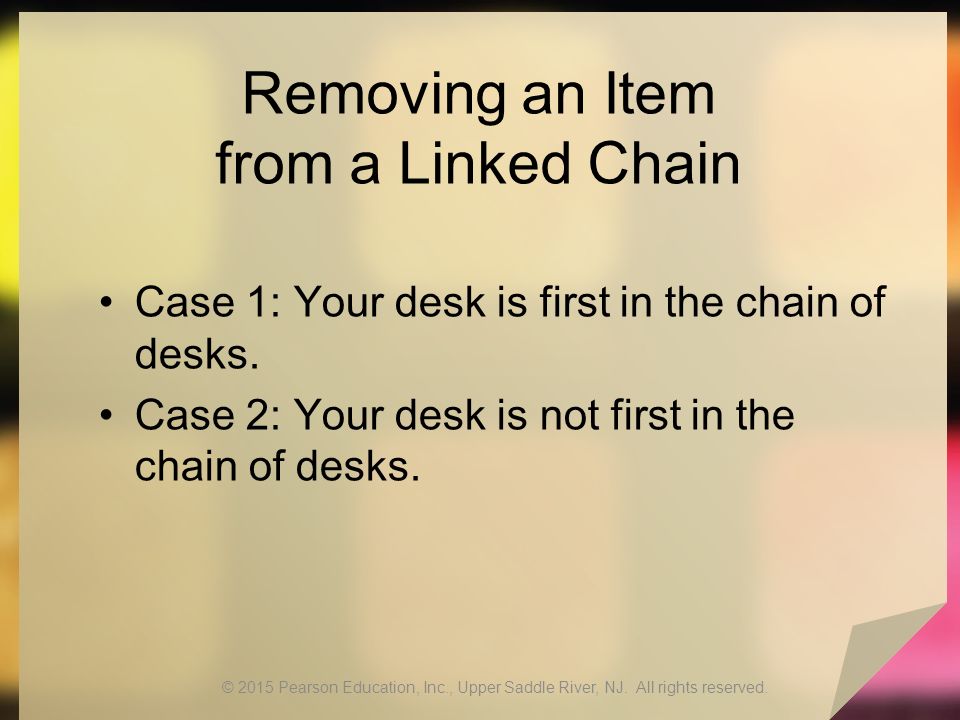 Removing an Item from a Linked Chain

• Case 1: Your desk is first in the chain of desks.
• Case 2: Your desk is not first in the chain of desks.

© 2015 Pearson Education, Inc., Upper Saddle River, NJ. All rights reserved.